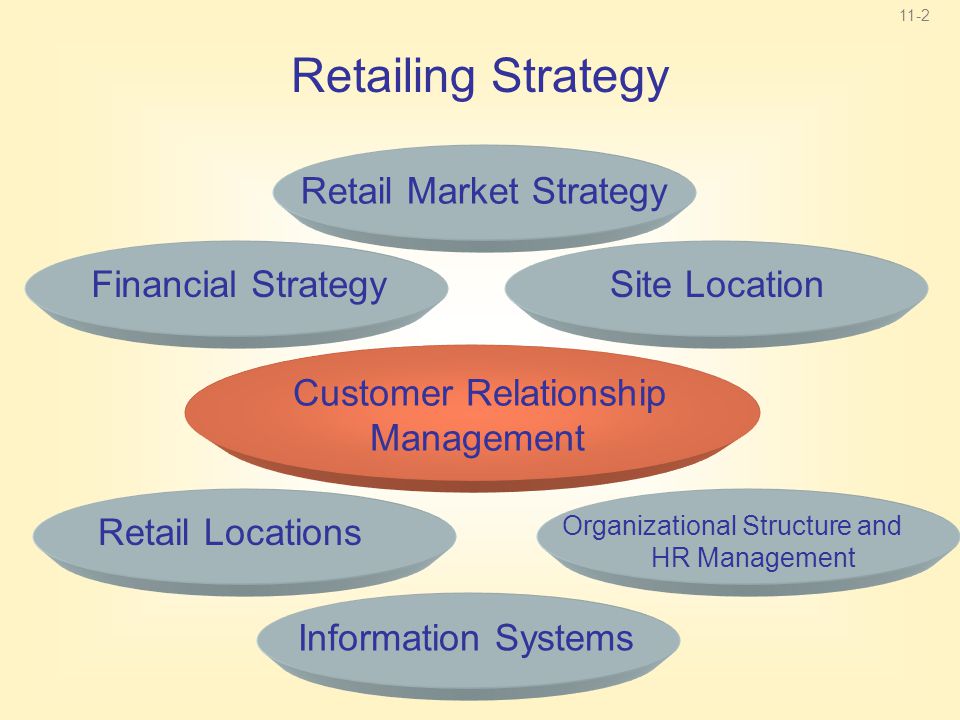 11-2

Retailing Strategy

Retail Market Strategy

Financial Strategy

Site Location

Customer Relationship Management

Retail Locations

Organizational Structure and HR Management

Information Systems